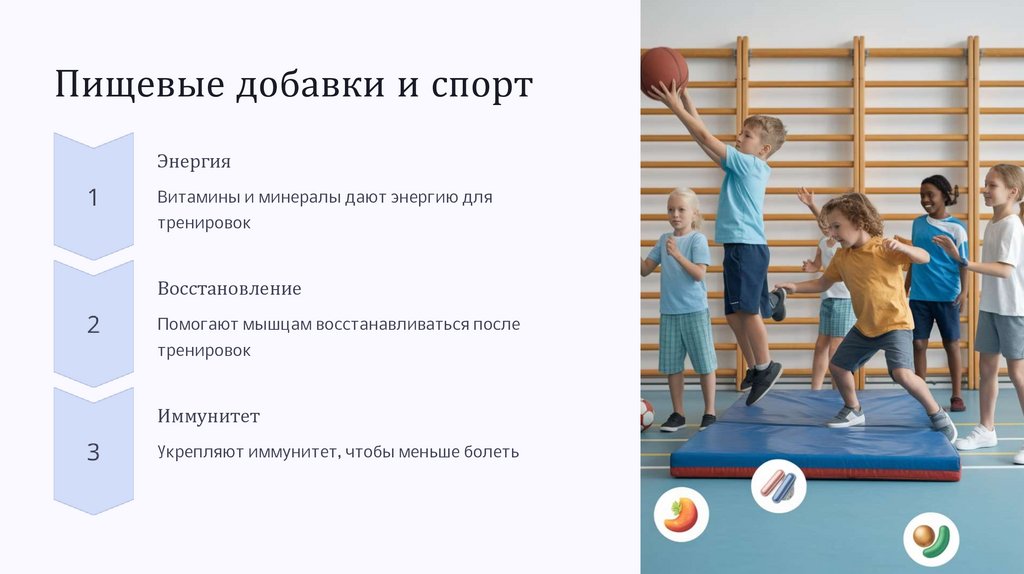 Пищевые добавки и спорт

1

Энергия

Витамины и минералы дают энергию для тренировок

2

Восстановление

Помогают мышцам восстанавливаться после тренировок

3

Иммунитет

Укрепляют иммунитет, чтобы меньше болеть